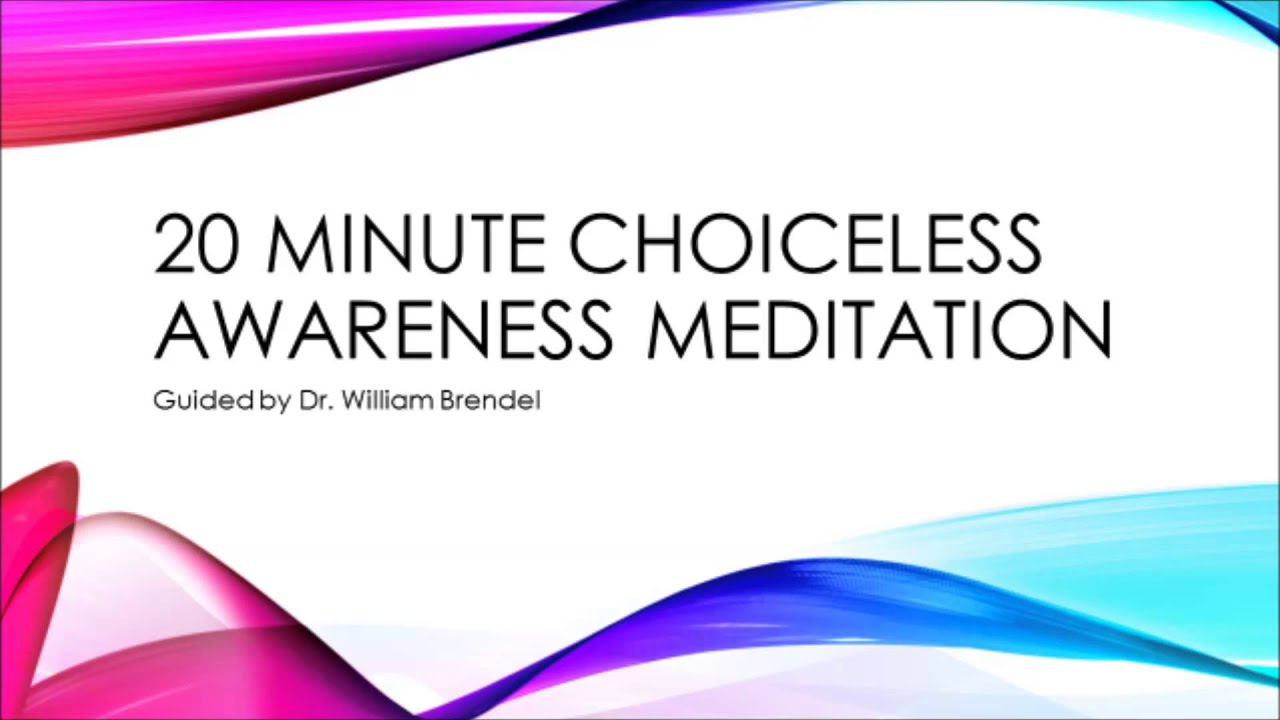 20 MINUTE CHOICELESS AWARENESS MEDITATION

Guided by Dr. William Brendel